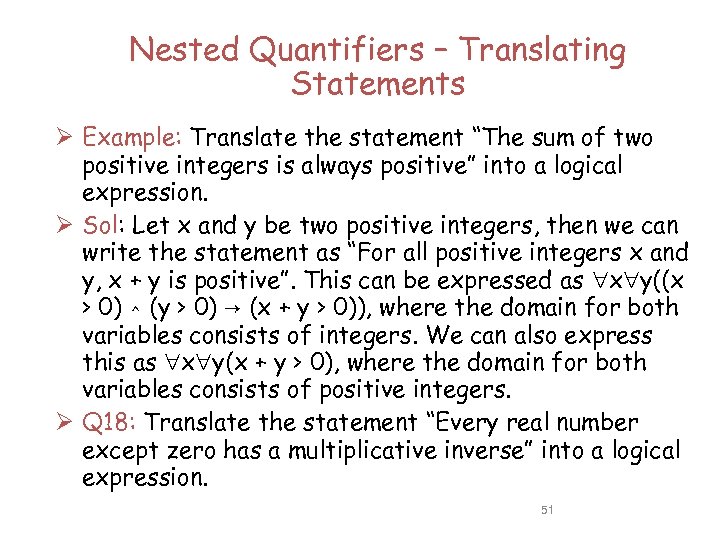 Nested Quantifiers – Translating Statements

➢ Example: Translate the statement "The sum of two positive integers is always positive" into a logical expression.

➢ Sol: Let x and y be two positive integers, then we can write the statement as "For all positive integers x and y, x + y is positive". This can be expressed as $\forall x \forall y((x > 0) \wedge (y > 0) \rightarrow (x + y > 0))$, where the domain for both variables consists of integers. We can also express this as $\forall x \forall y(x + y > 0)$, where the domain for both variables consists of positive integers.

➢ Q18: Translate the statement "Every real number except zero has a multiplicative inverse" into a logical expression.

51